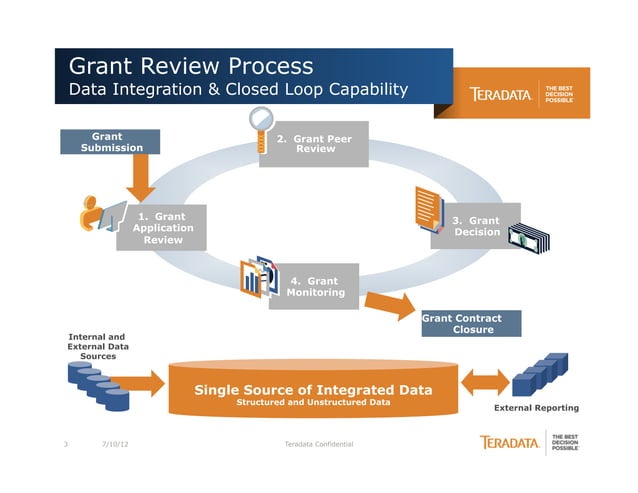 Grant Review Process
Data Integration & Closed Loop Capability

TERADATA. THE BEST DECISION POSSIBLE

Grant Submission

2. Grant Peer Review

1. Grant Application Review

3. Grant Decision

4. Grant Monitoring

Grant Contract Closure

Internal and External Data Sources

Single Source of Integrated Data
Structured and Unstructured Data

External Reporting

3 7/10/12 Teradata Confidential

TERADATA. THE BEST DECISION POSSIBLE